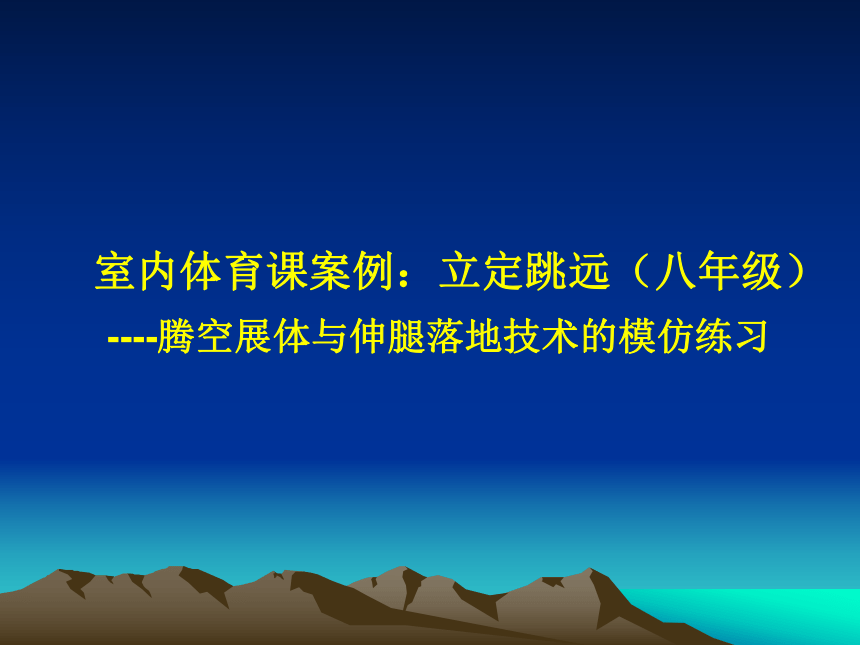 室内体育课案例：立定跳远（八年级）
----腾空展体与伸腿落地技术的模仿练习